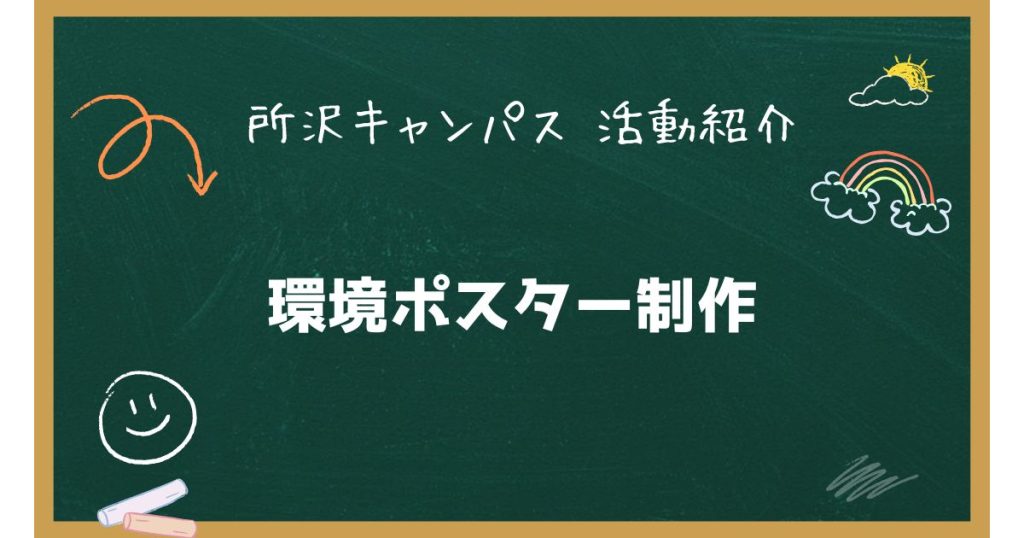 所沢キャンパス 活動紹介

環境ポスター制作